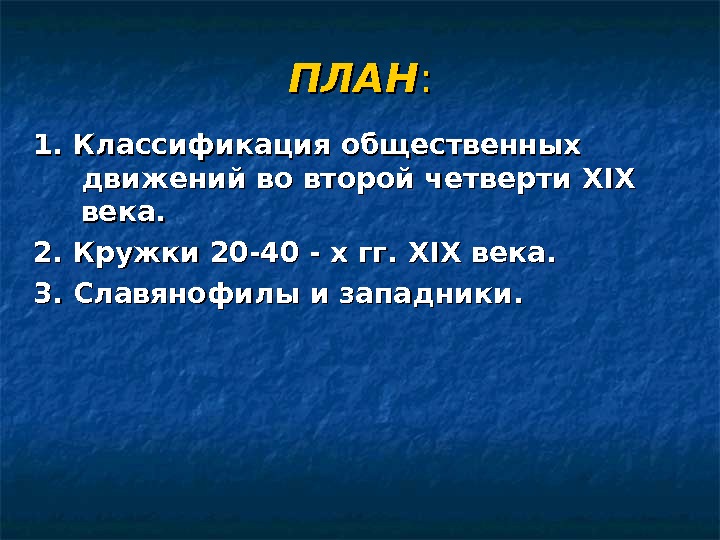 ПЛАН:

1. Классификация общественных движений во второй четверти XIX века.

2. Кружки 20-40 - х гг. XIX века.

3. Славянофилы и западники.